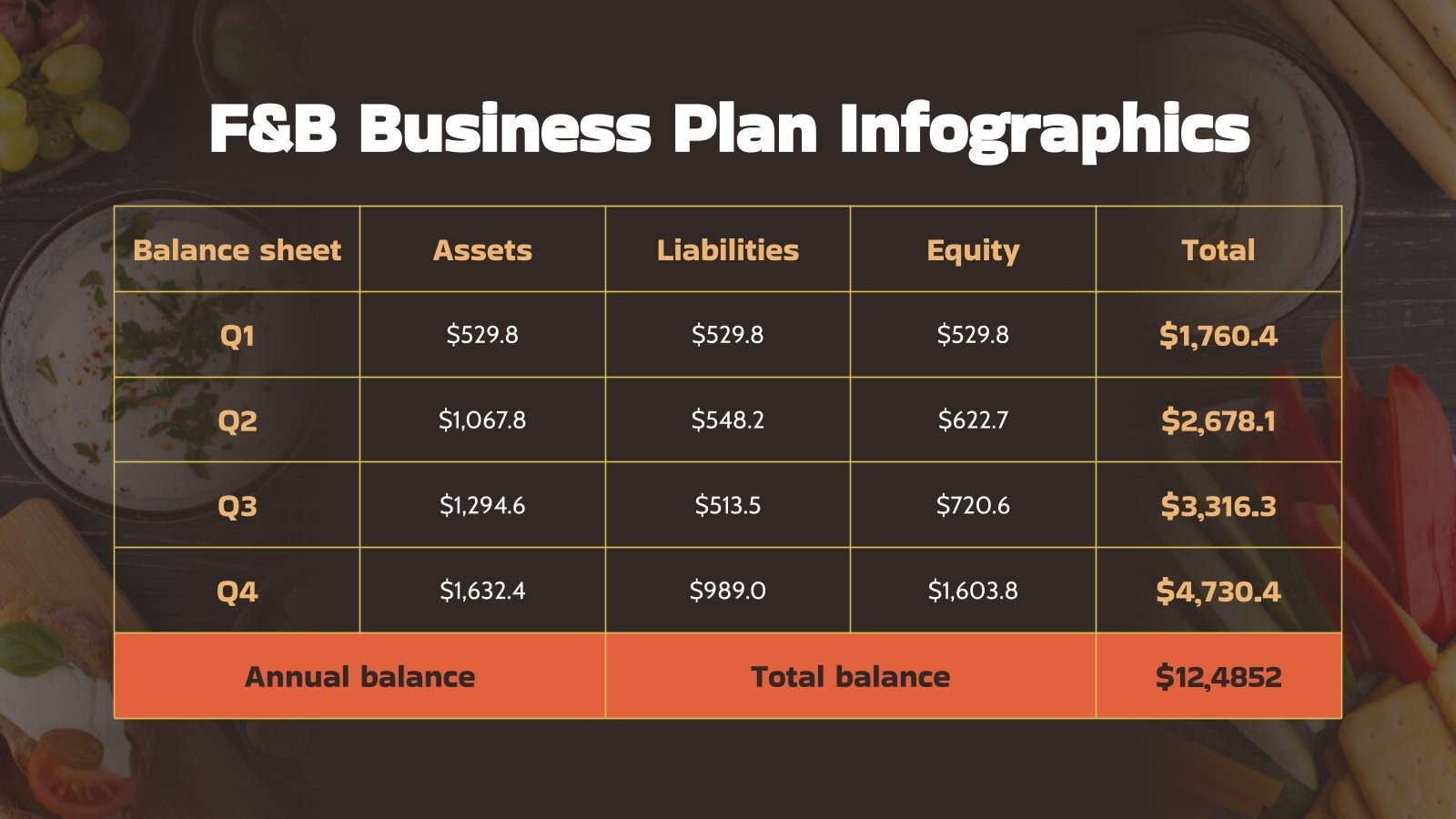 F&B Business Plan Infographics

| Balance sheet | Assets | Liabilities | Equity | Total |
|---|---|---|---|---|
| Q1 | \$529.8 | \$529.8 | \$529.8 | \$1,760.4 |
| Q2 | \$1,067.8 | \$548.2 | \$622.7 | \$2,678.1 |
| Q3 | \$1,294.6 | \$513.5 | \$720.6 | \$3,316.3 |
| Q4 | \$1,632.4 | \$989.0 | \$1,603.8 | \$4,730.4 |
| Annual balance | | Total balance | | \$12,4852 |